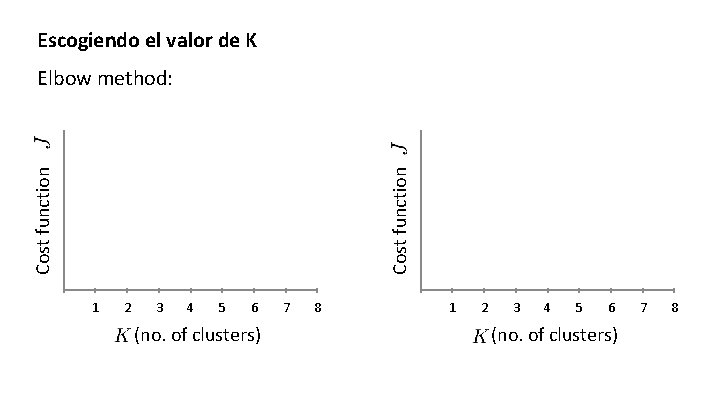 Escogiendo el valor de K

Elbow method:

Cost function $J$

1 2 3 4 5 6 7 8

$K$ (no. of clusters)

Cost function $J$

1 2 3 4 5 6 7 8

$K$ (no. of clusters)